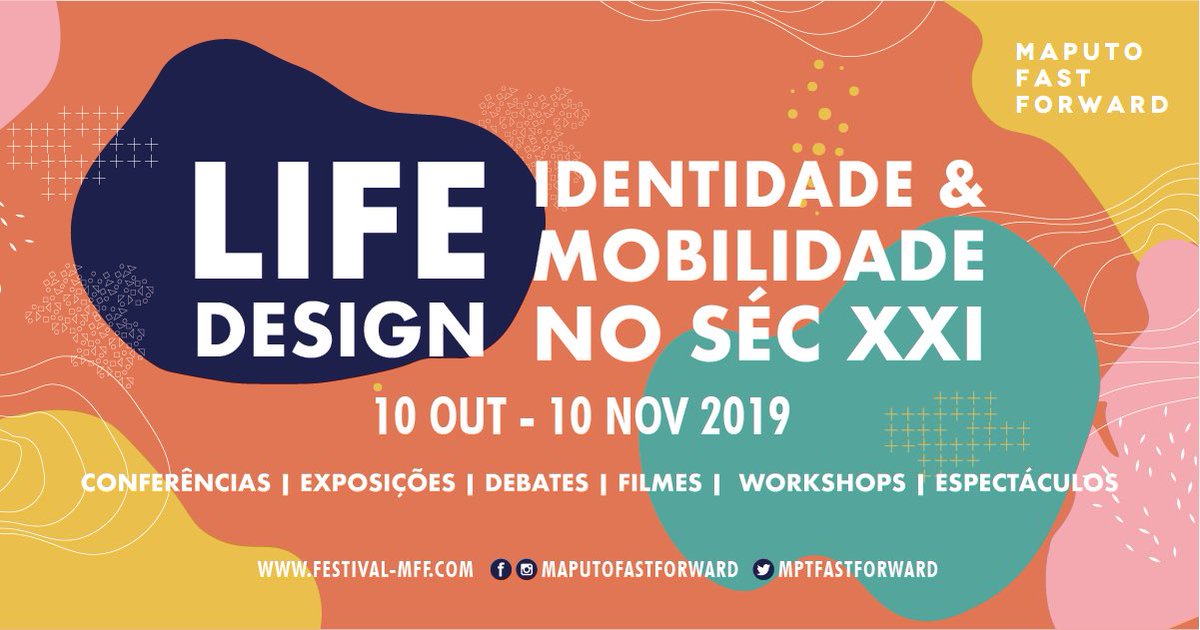 MAPUTO
FAST
FORWARD

LIFE
DESIGN

IDENTIDADE &
MOBILIDADE
NO SÉC XXI

10 OUT - 10 NOV 2019

CONFERÊNCIAS | EXPOSIÇÕES | DEBATES | FILMES | WORKSHOPS | ESPECTÁCULOS

WWW.FESTIVAL-MFF.COM MAPUTOFASTFORWARD MPTFASTFORWARD